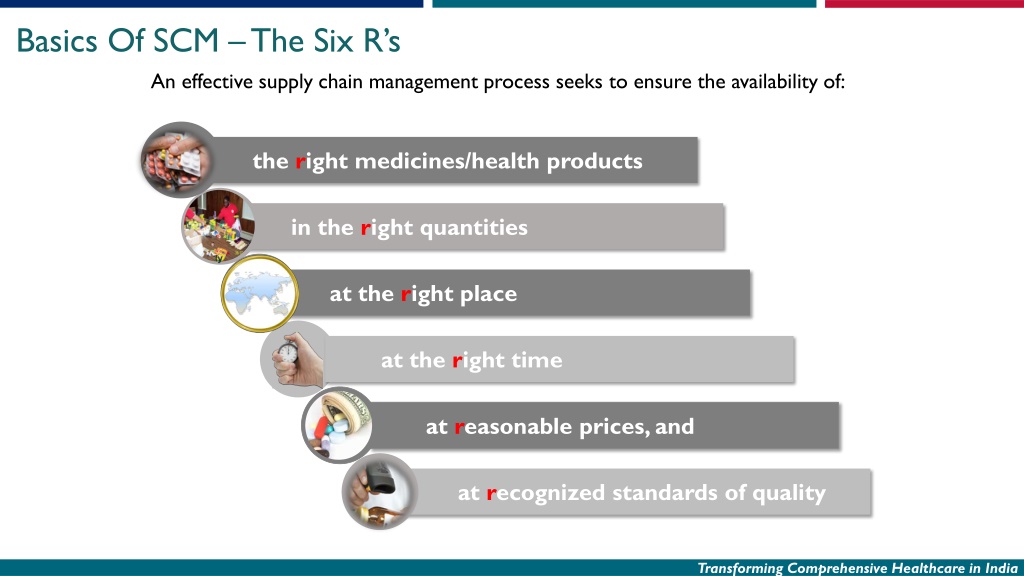 Basics Of SCM – The Six R's

An effective supply chain management process seeks to ensure the availability of:

the right medicines/health products

in the right quantities

at the right place

at the right time

at reasonable prices, and

at recognized standards of quality

Transforming Comprehensive Healthcare in India